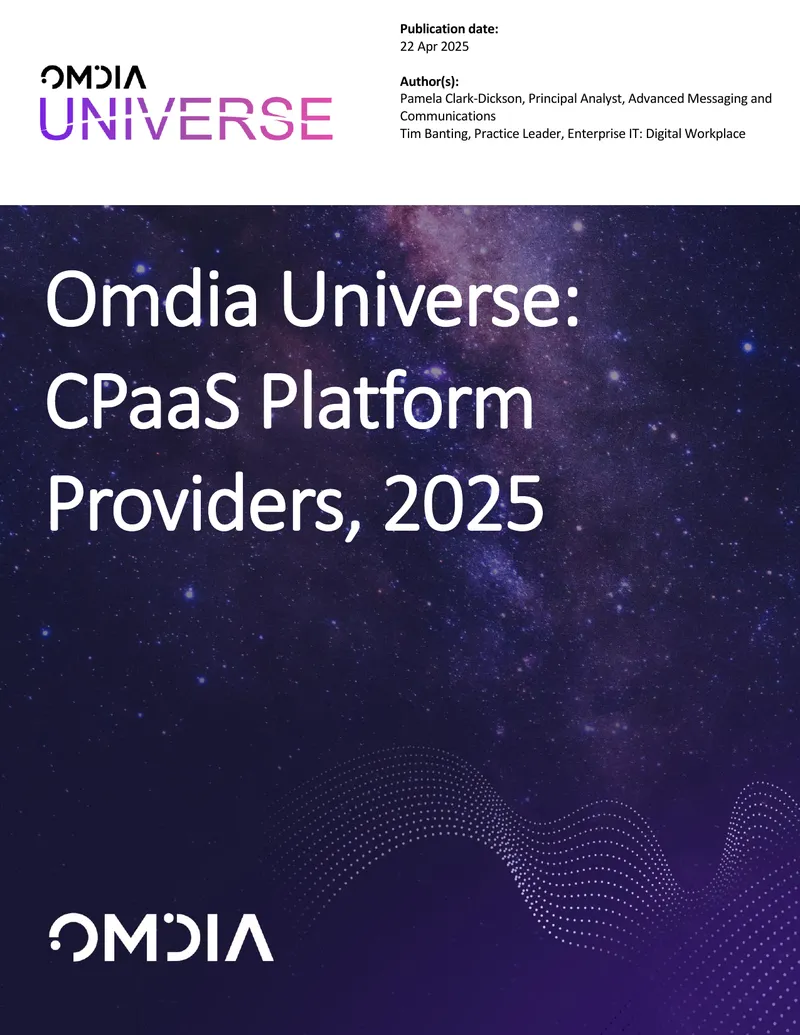 OMDIA
UNIVERSE

Publication date:
22 Apr 2025

Author(s):
Pamela Clark-Dickson, Principal Analyst, Advanced Messaging and Communications
Tim Banting, Practice Leader, Enterprise IT: Digital Workplace

Omdia Universe: CPaaS Platform Providers, 2025

OMDIA